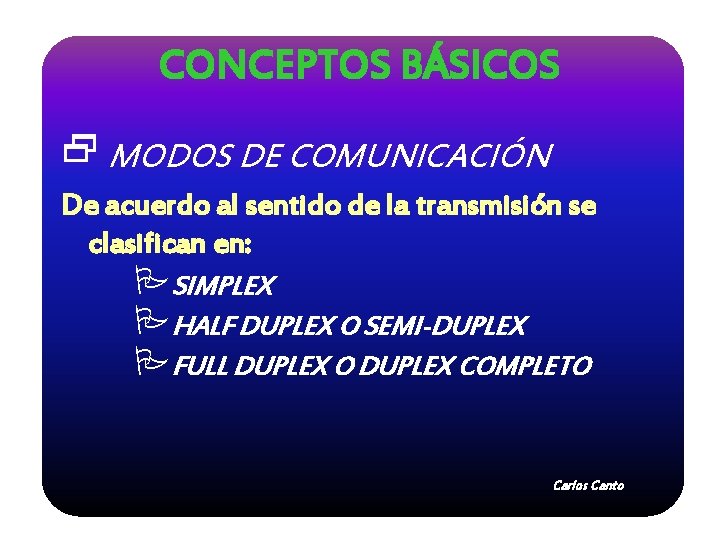 CONCEPTOS BÁSICOS

MODOS DE COMUNICACIÓN

De acuerdo al sentido de la transmisión se clasifican en:

SIMPLEX

HALF DUPLEX O SEMI-DUPLEX

FULL DUPLEX O DUPLEX COMPLETO

Carlos Canto